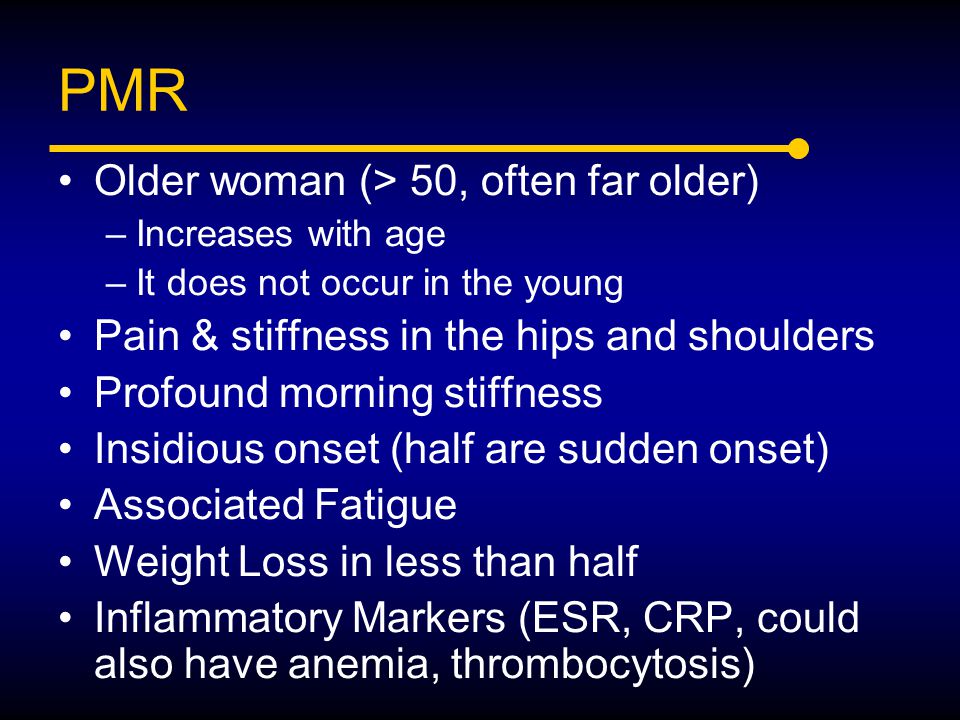 PMR

• Older woman (> 50, often far older)
– Increases with age
– It does not occur in the young
• Pain & stiffness in the hips and shoulders
• Profound morning stiffness
• Insidious onset (half are sudden onset)
• Associated Fatigue
• Weight Loss in less than half
• Inflammatory Markers (ESR, CRP, could also have anemia, thrombocytosis)